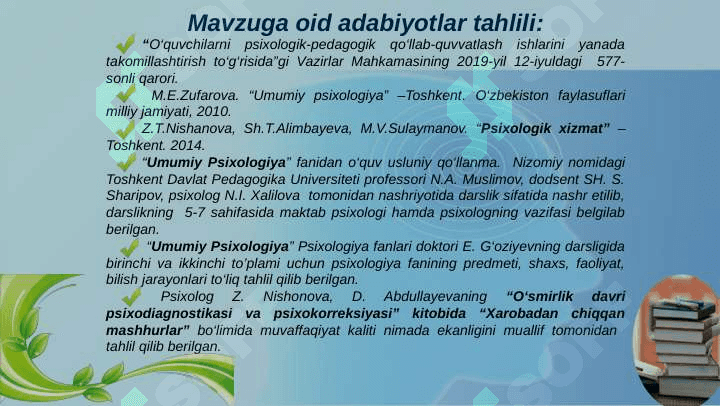 Mavzuga oid adabiyotlar tahlili:

“O‘quvchilarni psixologik-pedagogik qo‘llab-quvvatlash ishlarini yanada takomillashtirish to‘g‘risida”gi Vazirlar Mahkamasining 2019-yil 12-iyuldagi 577-sonli qarori.

M.E.Zufarova. “Umumiy psixologiya” –Toshkent. O‘zbekiston faylasuflari milliy jamiyati, 2010.

Z.T.Nishanova, Sh.T.Alimbayeva, M.V.Sulaymanov. “Psixologik xizmat” – Toshkent. 2014.

“Umumiy Psixologiya” fanidan o‘quv usluniy qo‘llanma. Nizomiy nomidagi Toshkent Davlat Pedagogika Universiteti professori N.A. Muslimov, dodsent SH. S. Sharipov, psixolog N.I. Xalilova tomonidan nashriyotida darslik sifatida nashr etilib, darslikning 5-7 sahifasida maktab psixologi hamda psixologning vazifasi belgilab berilgan.

“Umumiy Psixologiya” Psixologiya fanlari doktori E. G‘oziyevning darsligida birinchi va ikkinchi to‘plami uchun psixologiya fanining predmeti, shaxs, faoliyat, bilish jarayonlari to‘liq tahlil qilib berilgan.

Psixolog Z. Nishonova, D. Abdullayevaning “O‘smirlik davri psixodiagnostikasi va psixokorreksiyasi” kitobida “Xarobadan chiqqan mashhurlar” bo‘limida muvaffaqiyat kaliti nimada ekanligini muallif tomonidan tahlil qilib berilgan.